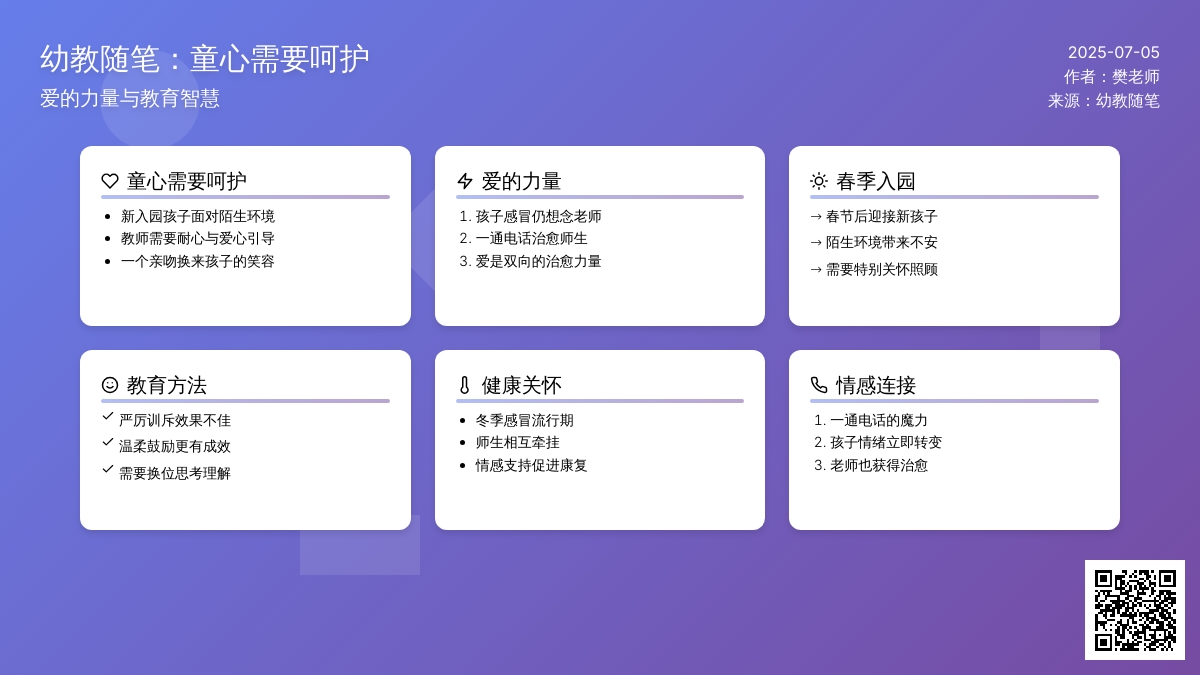 幼教随笔：童心需要呵护
爱的力量与教育智慧

2025-07-05
作者：樊老师
来源：幼教随笔

童心需要呵护
- 新入园孩子面对陌生环境
- 教师需要耐心与爱心引导
- 一个亲吻换来孩子的笑容

爱的力量
1. 孩子感冒仍想念老师
2. 一通电话治愈师生
3. 爱是双向的治愈力量

春季入园
→ 春节后迎接新孩子
→ 陌生环境带来不安
→ 需要特别关怀照顾

教育方法
✓ 严厉训斥效果不佳
✓ 温柔鼓励更有成效
✓ 需要换位思考理解

健康关怀
- 冬季感冒流行期
- 师生相互牵挂
- 情感支持促进康复

情感连接
1. 一通电话的魔力
2. 孩子情绪立即转变
3. 老师也获得治愈